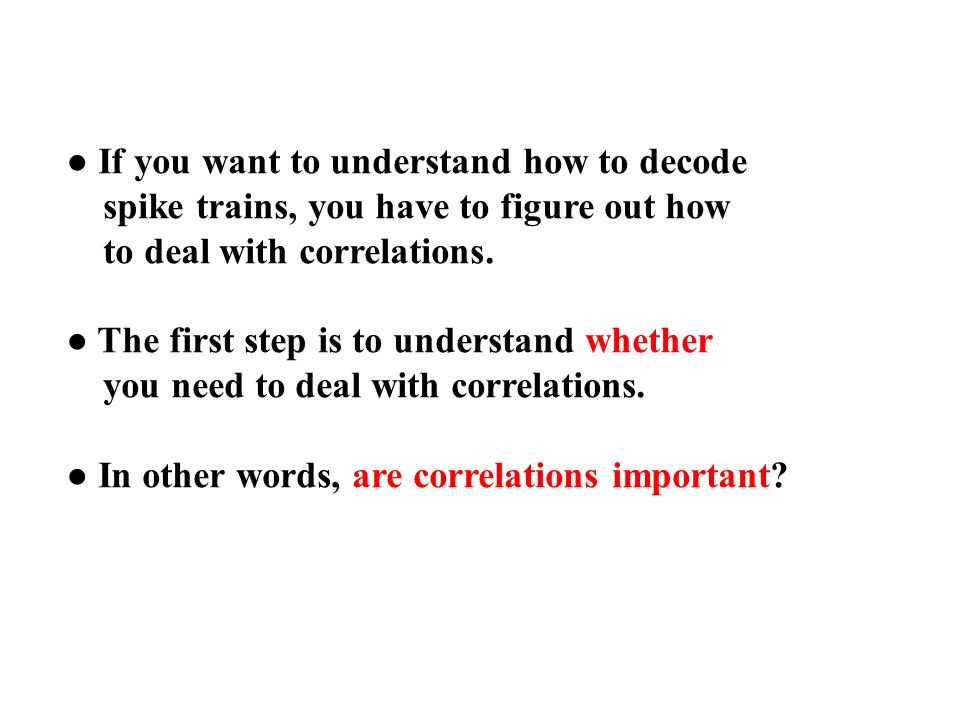 ● If you want to understand how to decode spike trains, you have to figure out how to deal with correlations.

● The first step is to understand whether you need to deal with correlations.

● In other words, are correlations important?